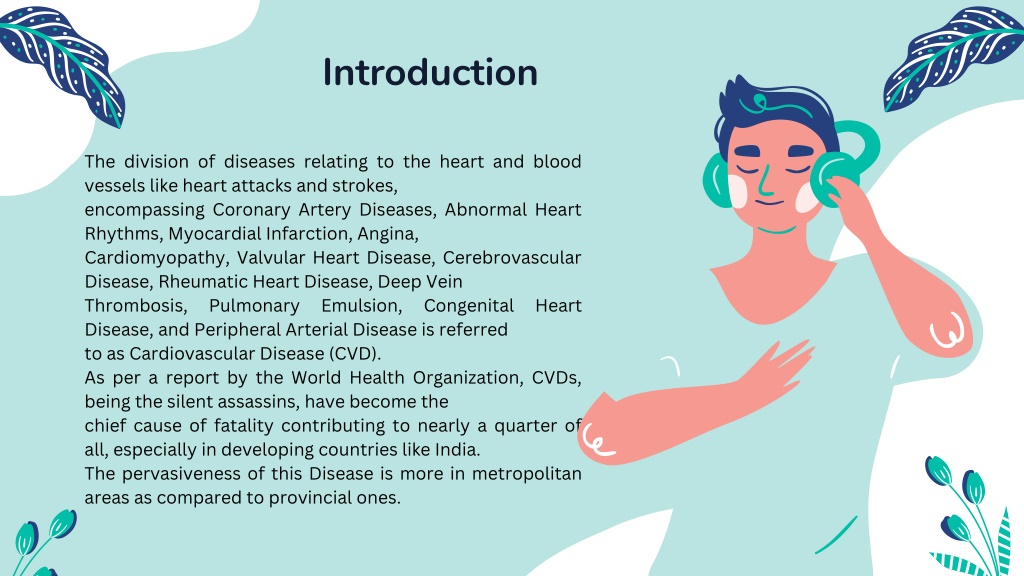 Introduction

The division of diseases relating to the heart and blood vessels like heart attacks and strokes, encompassing Coronary Artery Diseases, Abnormal Heart Rhythms, Myocardial Infarction, Angina, Cardiomyopathy, Valvular Heart Disease, Cerebrovascular Disease, Rheumatic Heart Disease, Deep Vein Thrombosis, Pulmonary Emulsion, Congenital Heart Disease, and Peripheral Arterial Disease is referred to as Cardiovascular Disease (CVD).
As per a report by the World Health Organization, CVDs, being the silent assassins, have become the chief cause of fatality contributing to nearly a quarter of all, especially in developing countries like India.
The pervasiveness of this Disease is more in metropolitan areas as compared to provincial ones.